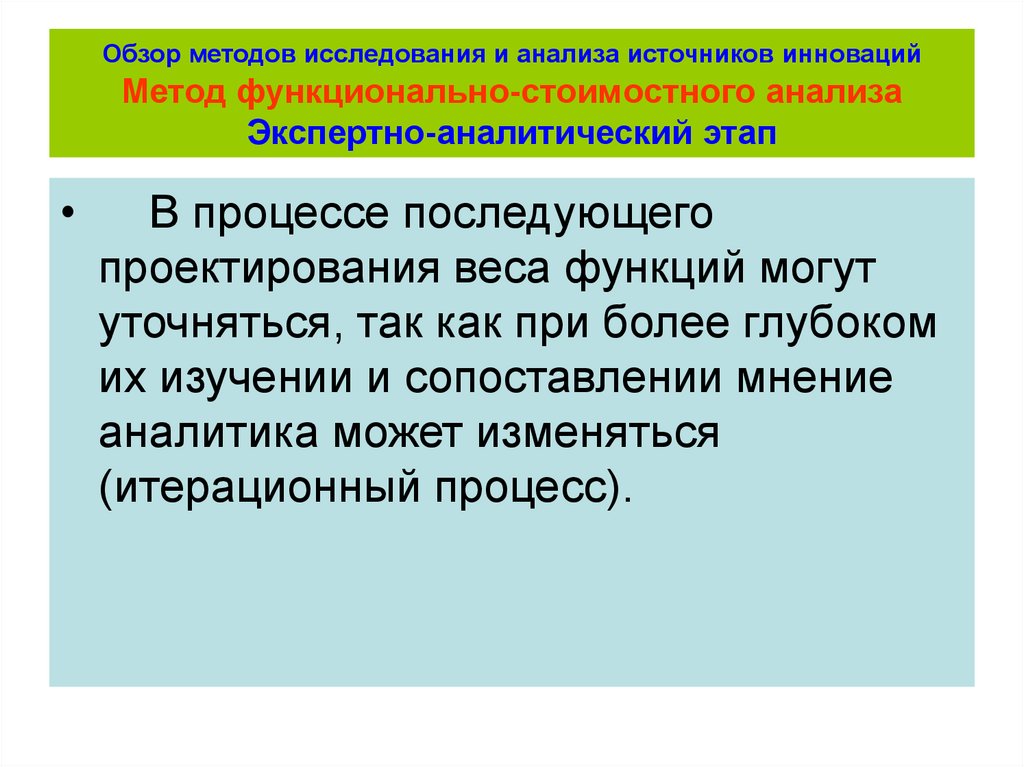 Обзор методов исследования и анализа источников инноваций
Метод функционально-стоимостного анализа
Экспертно-аналитический этап

• В процессе последующего проектирования веса функций могут уточняться, так как при более глубоком их изучении и сопоставлении мнение аналитика может изменяться (итерационный процесс).